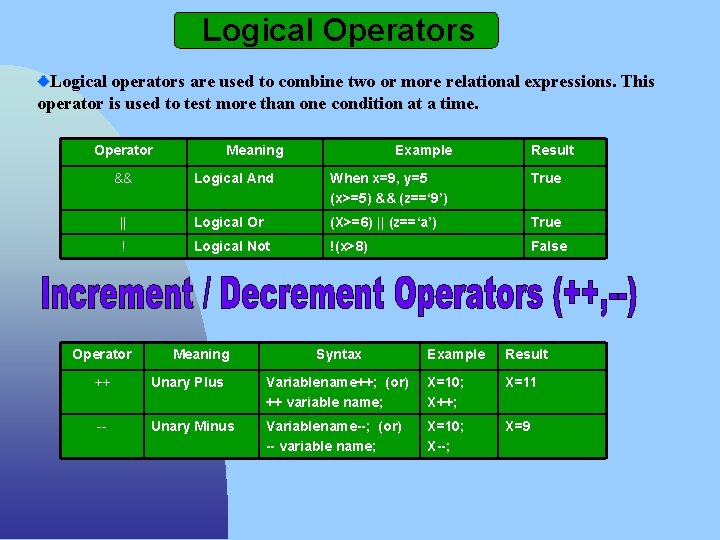 Logical Operators

Logical operators are used to combine two or more relational expressions. This operator is used to test more than one condition at a time.

| Operator | Meaning | Example | Result |
|---|---|---|---|
| && | Logical And | When x=9, y=5 (x>=5) && (z=='9') | True |
| \|\| | Logical Or | (X>=6) \|\| (z=='a') | True |
| ! | Logical Not | !(x>8) | False |

Increment / Decrement Operators (++,--)

| Operator | Meaning | Syntax | Example | Result |
|---|---|---|---|---|
| ++ | Unary Plus | Variablename++; (or) ++ variable name; | X=10; X++; | X=11 |
| -- | Unary Minus | Variablename--; (or) -- variable name; | X=10; X--; | X=9 |